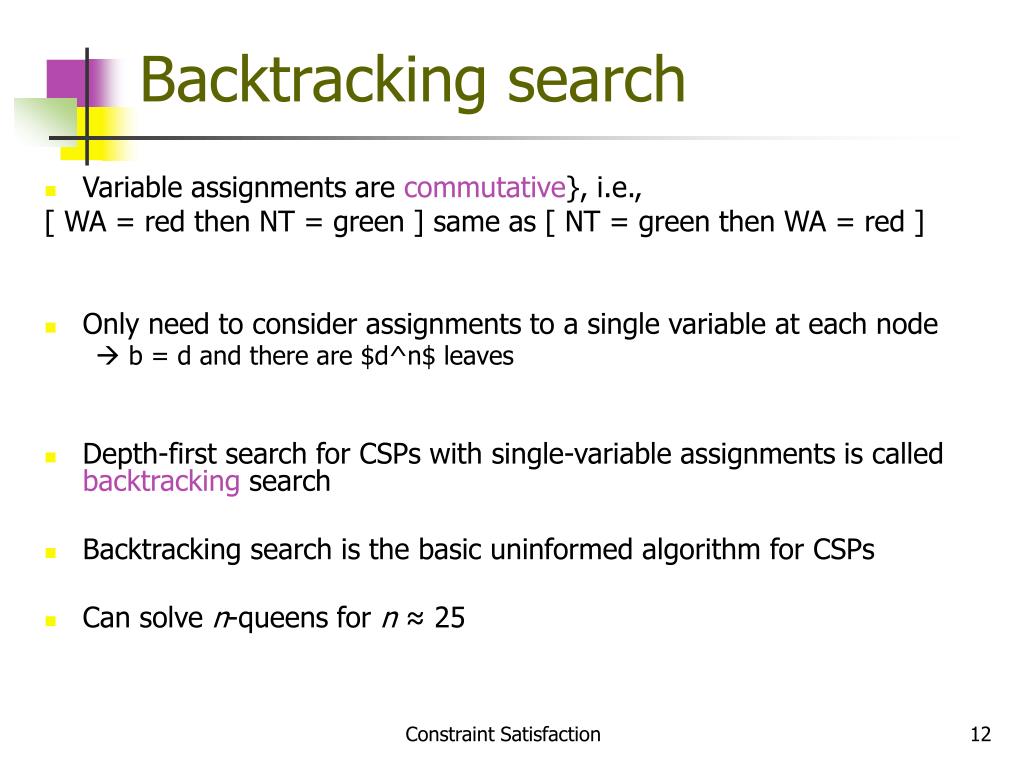 Backtracking search

Variable assignments are commutative}, i.e.,
[ WA = red then NT = green ] same as [ NT = green then WA = red ]

Only need to consider assignments to a single variable at each node
→ b = d and there are \$d^n\$ leaves

Depth-first search for CSPs with single-variable assignments is called backtracking search

Backtracking search is the basic uninformed algorithm for CSPs

Can solve $n$-queens for $n \approx 25$

Constraint Satisfaction

12